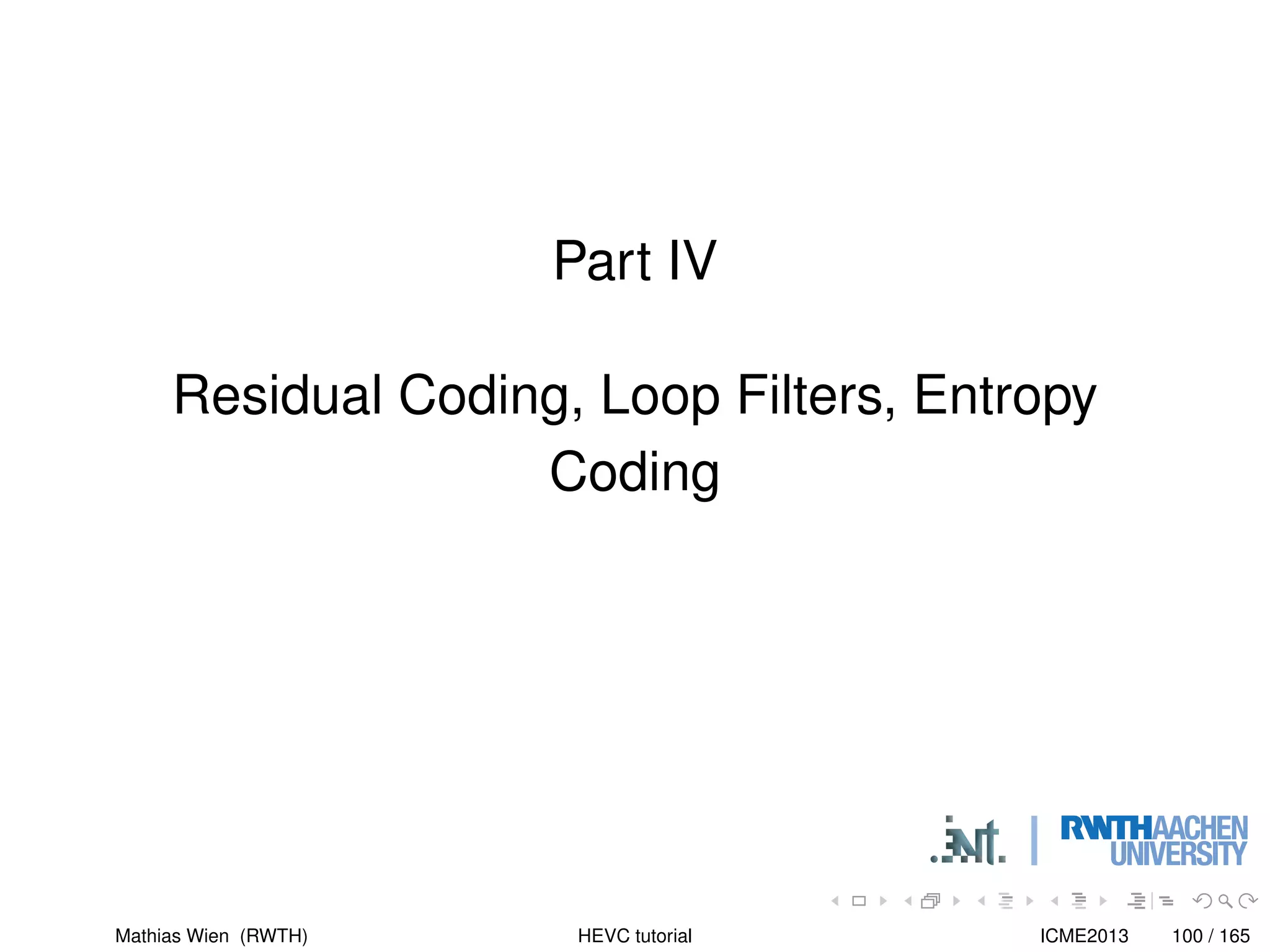 Part IV

Residual Coding, Loop Filters, Entropy Coding

.ient. | RWTHAACHEN UNIVERSITY

Mathias Wien (RWTH) HEVC tutorial ICME2013 100 / 165